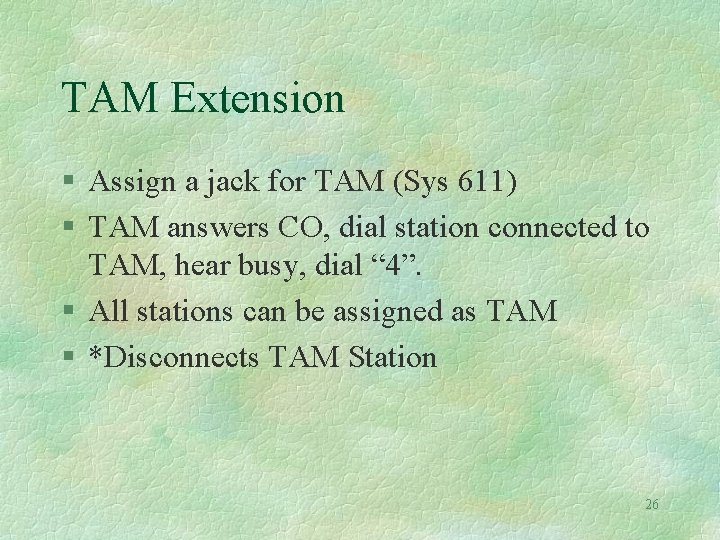 TAM Extension

§ Assign a jack for TAM (Sys 611)

§ TAM answers CO, dial station connected to TAM, hear busy, dial “4”.

§ All stations can be assigned as TAM

§ *Disconnects TAM Station

26